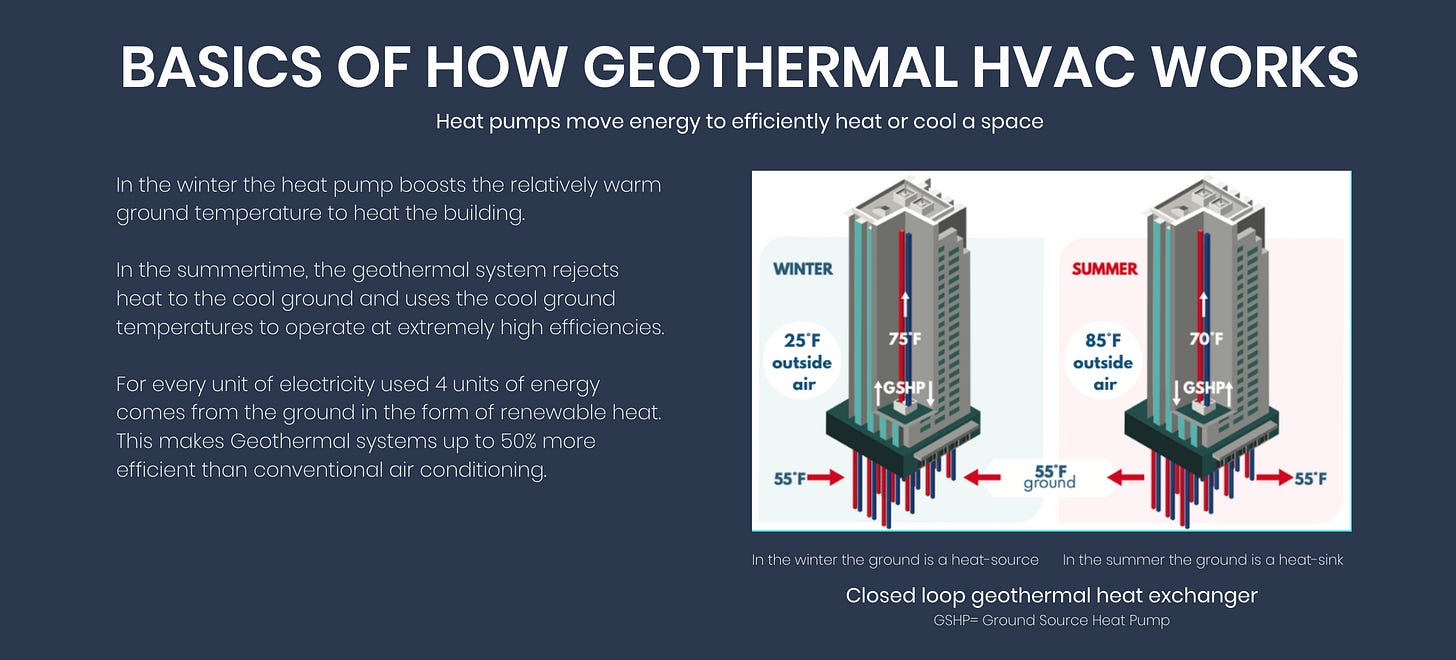 BASICS OF HOW GEOTHERMAL HVAC WORKS

Heat pumps move energy to efficiently heat or cool a space

In the winter the heat pump boosts the relatively warm ground temperature to heat the building.

In the summertime, the geothermal system rejects heat to the cool ground and uses the cool ground temperatures to operate at extremely high efficiencies.

For every unit of electricity used 4 units of energy comes from the ground in the form of renewable heat. This makes Geothermal systems up to 50% more efficient than conventional air conditioning.

WINTER

25°F outside air

75°F

GSHP

55°F

SUMMER

85°F outside air

70°F

GSHP

55°F ground

55°F

In the winter the ground is a heat-source

In the summer the ground is a heat-sink

Closed loop geothermal heat exchanger

GSHP= Ground Source Heat Pump